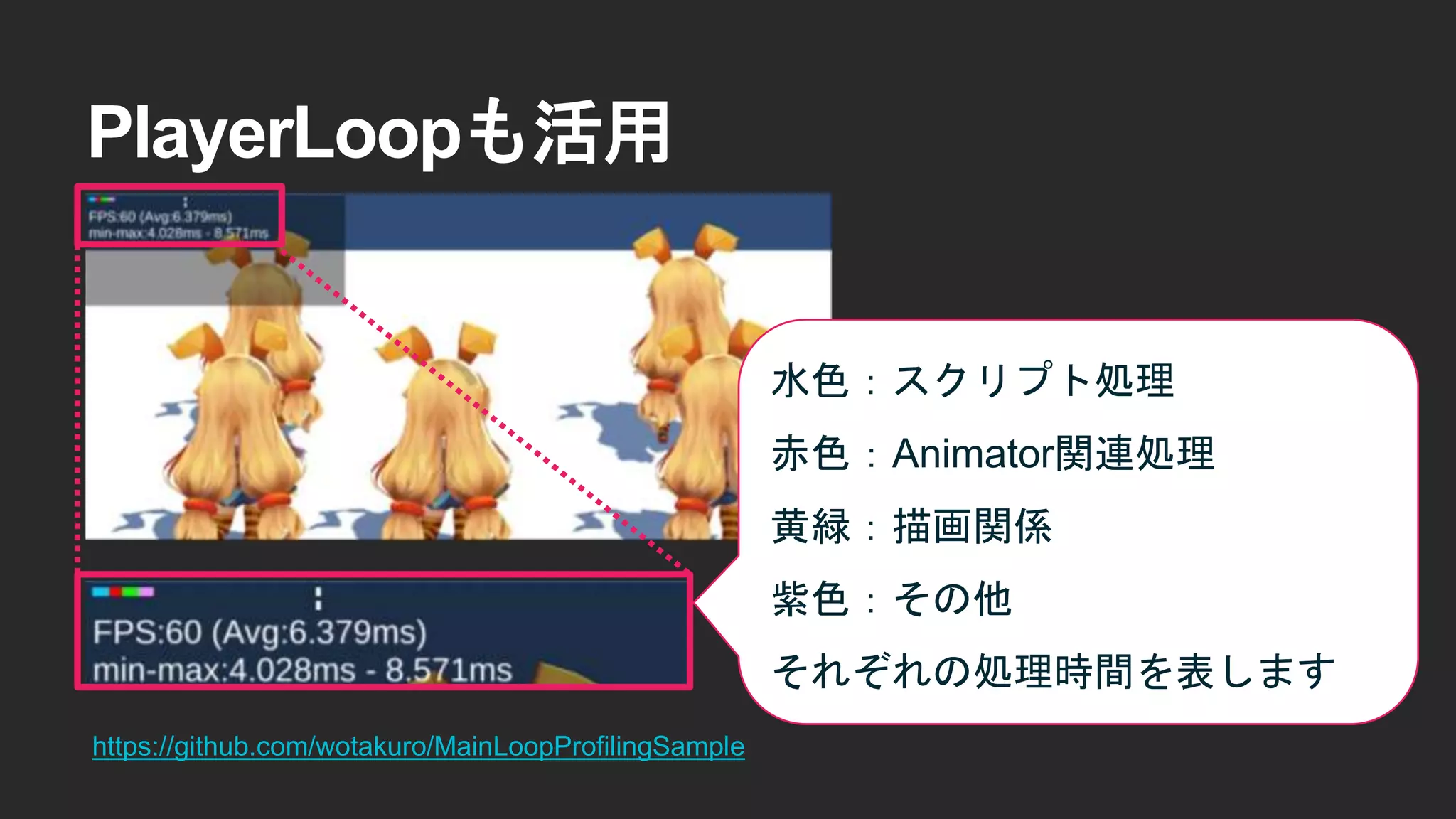 PlayerLoopも活用

FPS:60 (Avg:6.379ms)
min-max:4.028ms - 8.571ms

FPS:60 (Avg:6.379ms)
min-max:4.028ms - 8.571ms

水色：スクリプト処理

赤色：Animator関連処理

黄緑：描画関係

紫色：その他

それぞれの処理時間を表します

https://github.com/wotakuro/MainLoopProfilingSample